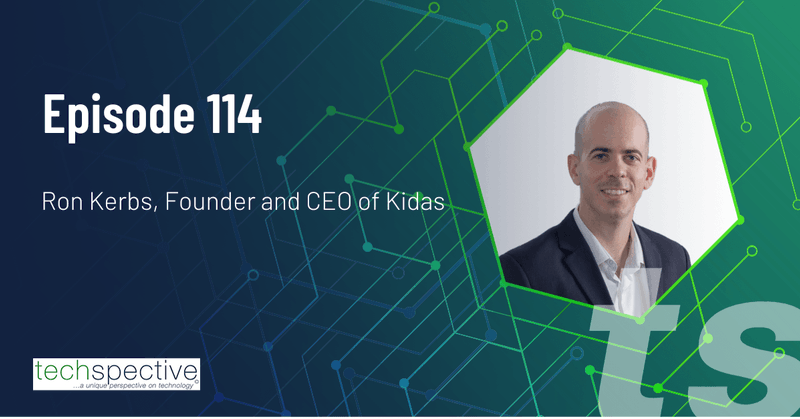 Episode 114

Ron Kerbs, Founder and CEO of Kidas

techspective
...a unique perspective on technology

ts